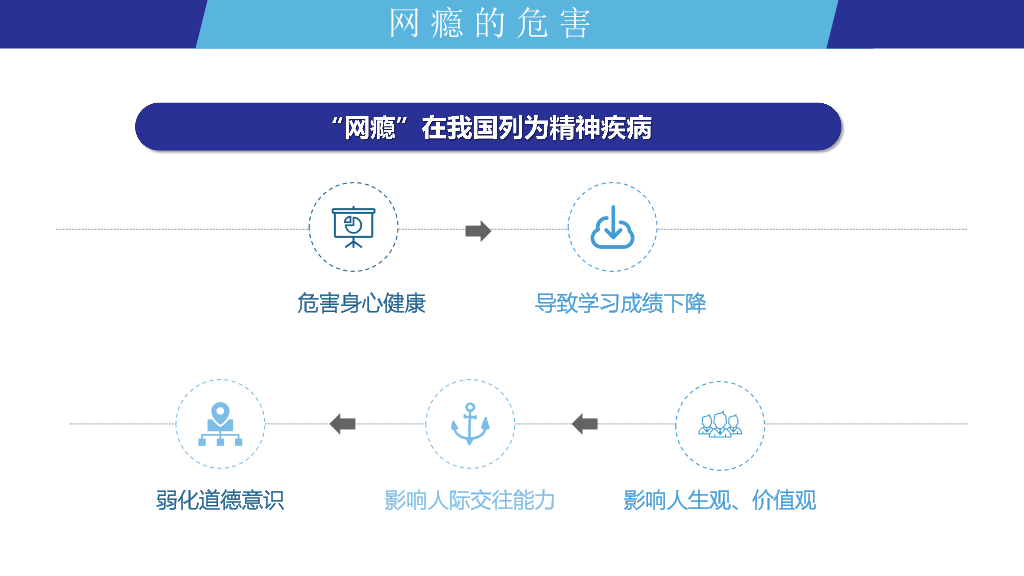 网瘾的危害

“网瘾”在我国列为精神疾病

危害身心健康

导致学习成绩下降

弱化道德意识

影响人际交往能力

影响人生观、价值观